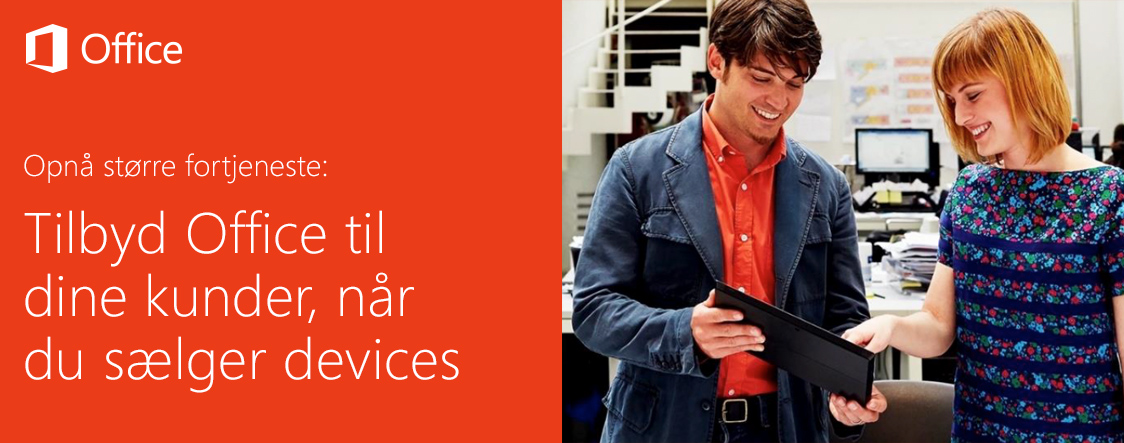 Office

Opnå større fortjeneste:

Tilbyd Office til dine kunder, når du sælger devices